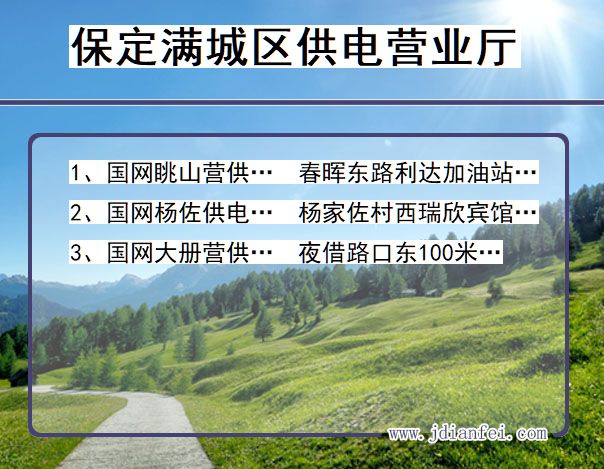 保定满城区供电营业厅

1、国网眺山营供…　春晖东路利达加油站…

2、国网杨佐供电…　杨家佐村西瑞欣宾馆…

3、国网大册营供…　夜借路口东100米…

www.jdianfei.com